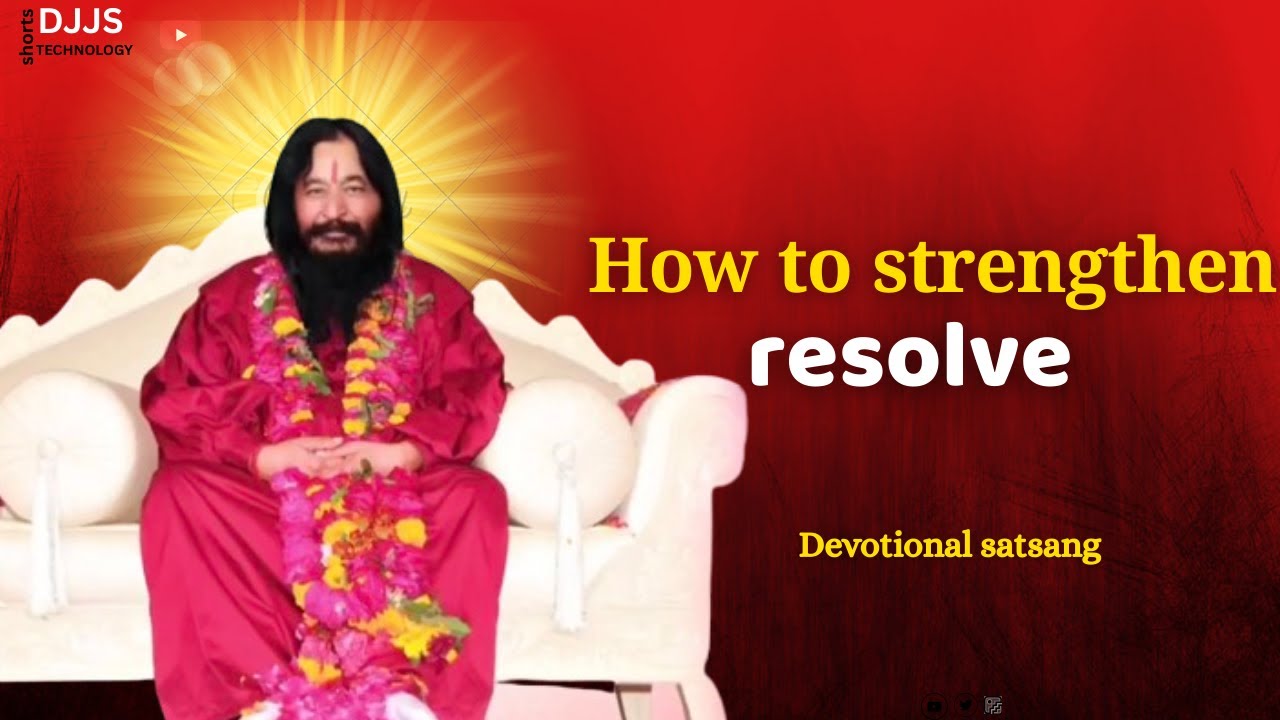 shorts DJJS TECHNOLOGY

How to strengthen resolve

Devotional satsang